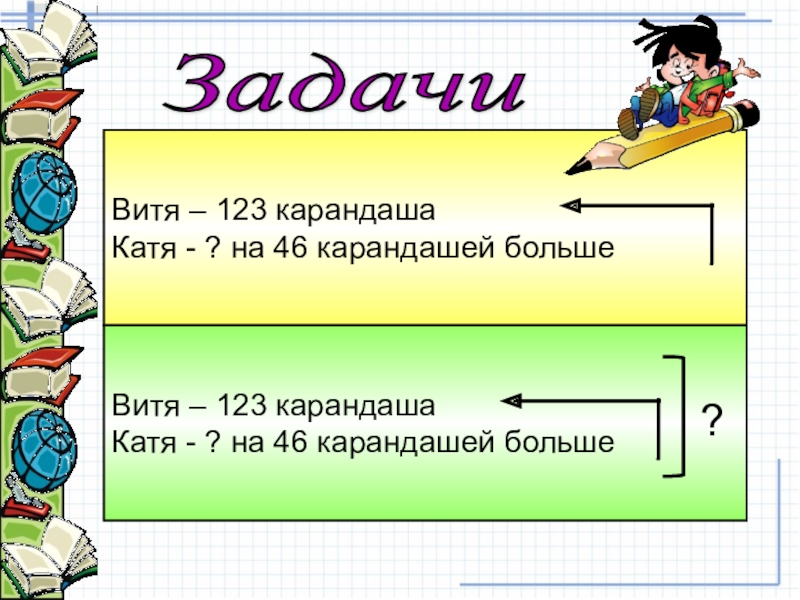 Задачи

Витя – 123 карандаша
Катя - ? на 46 карандашей больше

Витя – 123 карандаша
Катя - ? на 46 карандашей больше

?